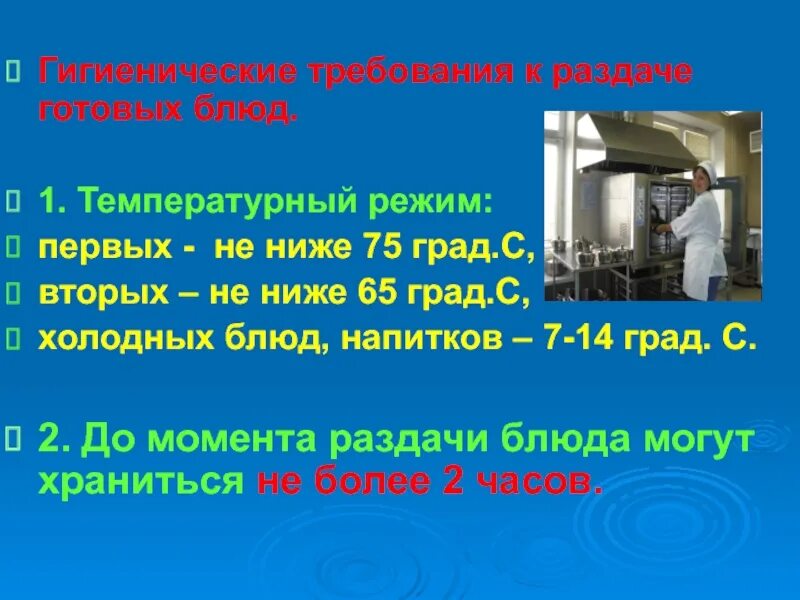 Гигиенические требования к раздаче готовых блюд.

1. Температурный режим:
первых - не ниже 75 град.С,
вторых – не ниже 65 град.С,
холодных блюд, напитков – 7-14 град. С.

2. До момента раздачи блюда могут храниться не более 2 часов.